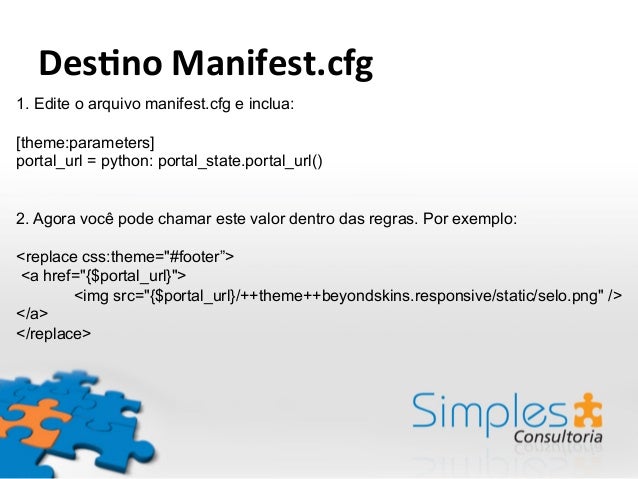 Destino Manifest.cfg

1. Edite o arquivo manifest.cfg e inclua:

[theme:parameters]
portal_url = python: portal_state.portal_url()

2. Agora você pode chamar este valor dentro das regras. Por exemplo:

<replace css:theme="#footer”>
<a href="{$portal_url}">
<img src="{$portal_url}/++theme++beyondskins.responsive/static/selo.png" />
</a>
</replace>

Simples
Consultoria